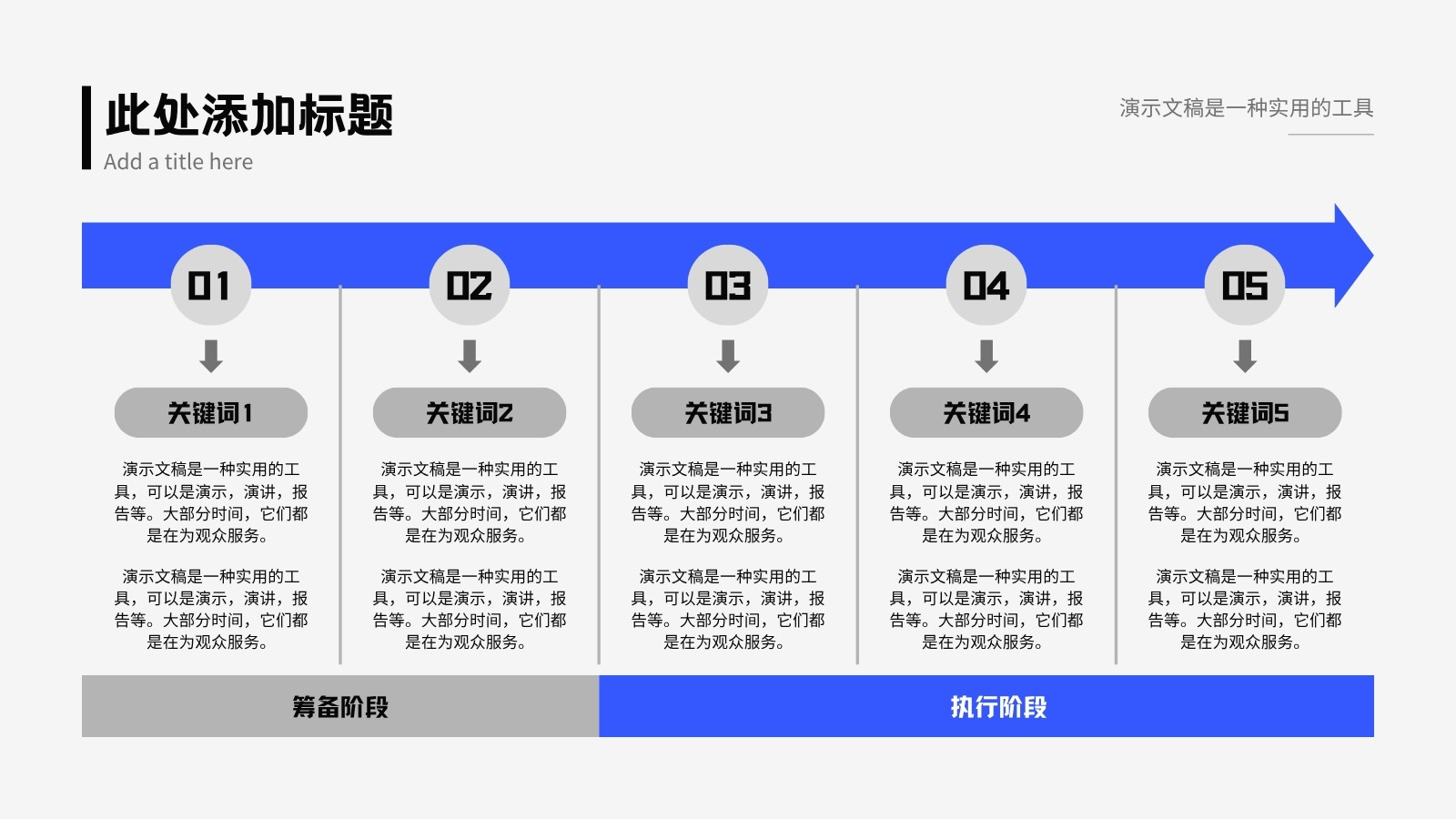 此处添加标题
Add a title here

演示文稿是一种实用的工具

01

关键词1

演示文稿是一种实用的工具，可以是演示，演讲，报告等。大部分时间，它们都是在为观众服务。

演示文稿是一种实用的工具，可以是演示，演讲，报告等。大部分时间，它们都是在为观众服务。

02

关键词2

演示文稿是一种实用的工具，可以是演示，演讲，报告等。大部分时间，它们都是在为观众服务。

演示文稿是一种实用的工具，可以是演示，演讲，报告等。大部分时间，它们都是在为观众服务。

03

关键词3

演示文稿是一种实用的工具，可以是演示，演讲，报告等。大部分时间，它们都是在为观众服务。

演示文稿是一种实用的工具，可以是演示，演讲，报告等。大部分时间，它们都是在为观众服务。

04

关键词4

演示文稿是一种实用的工具，可以是演示，演讲，报告等。大部分时间，它们都是在为观众服务。

演示文稿是一种实用的工具，可以是演示，演讲，报告等。大部分时间，它们都是在为观众服务。

05

关键词5

演示文稿是一种实用的工具，可以是演示，演讲，报告等。大部分时间，它们都是在为观众服务。

演示文稿是一种实用的工具，可以是演示，演讲，报告等。大部分时间，它们都是在为观众服务。

筹备阶段

执行阶段